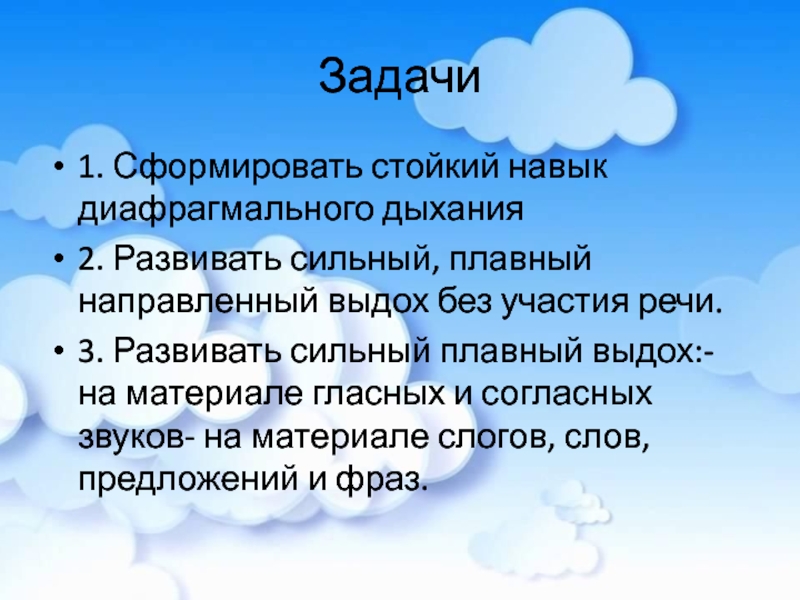 Задачи

• 1. Сформировать стойкий навык диафрагмального дыхания

• 2. Развивать сильный, плавный направленный выдох без участия речи.

• 3. Развивать сильный плавный выдох:- на материале гласных и согласных звуков- на материале слогов, слов, предложений и фраз.